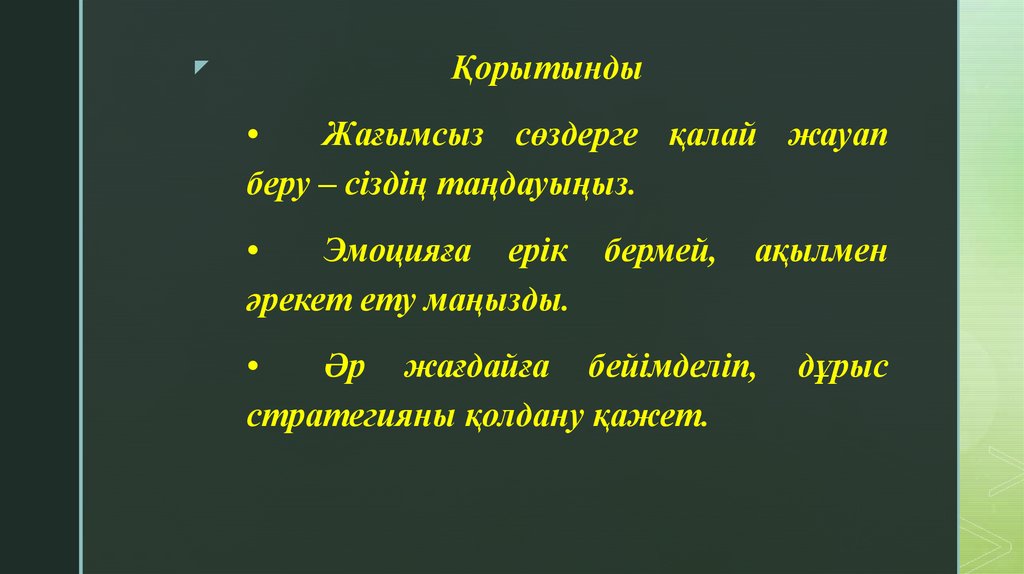 Қорытынды

• Жағымсыз сөздерге қалай жауап беру – сіздің таңдауыңыз.

• Эмоцияға ерік бермей, ақылмен әрекет ету маңызды.

• Әр жағдайға бейімделіп, дұрыс стратегияны қолдану қажет.